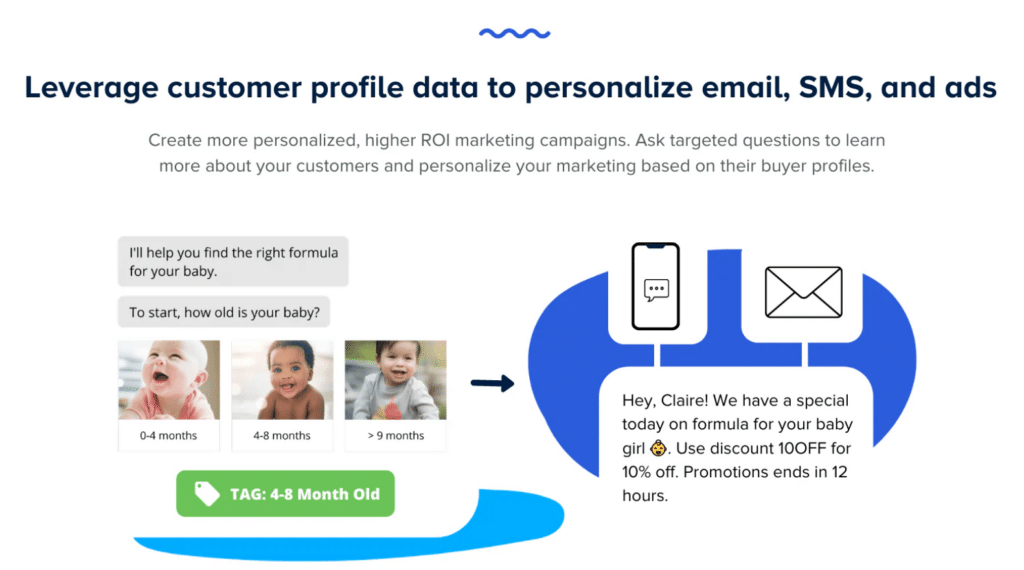 Leverage customer profile data to personalize email, SMS, and ads

Create more personalized, higher ROI marketing campaigns. Ask targeted questions to learn more about your customers and personalize your marketing based on their buyer profiles.

I'll help you find the right formula for your baby.

To start, how old is your baby?

0-4 months

4-8 months

> 9 months

TAG: 4-8 Month Old

Hey, Claire! We have a special today on formula for your baby girl 👶. Use discount 10OFF for 10% off. Promotions ends in 12 hours.